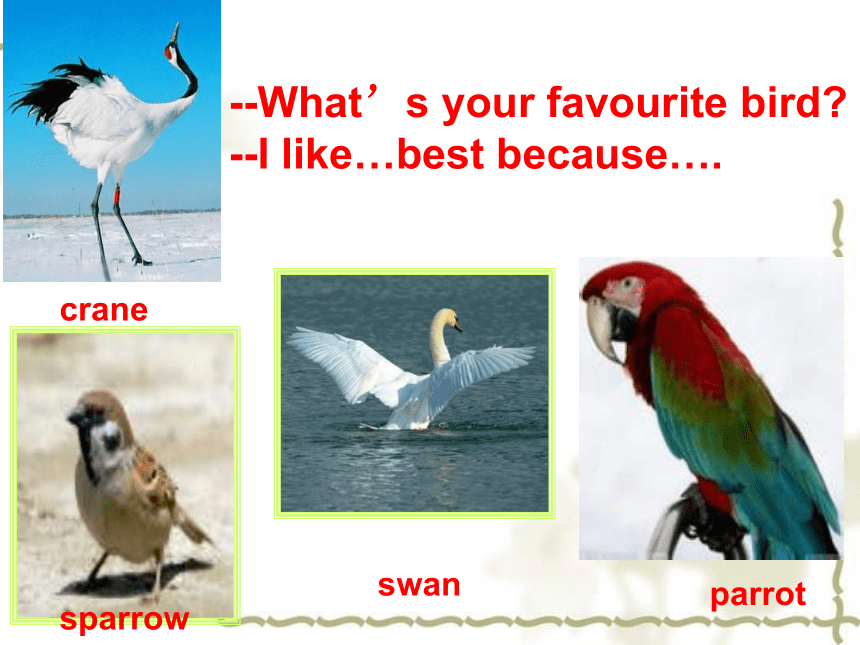 --What’s your favourite bird?
--I like…best because….

crane

sparrow

swan

parrot